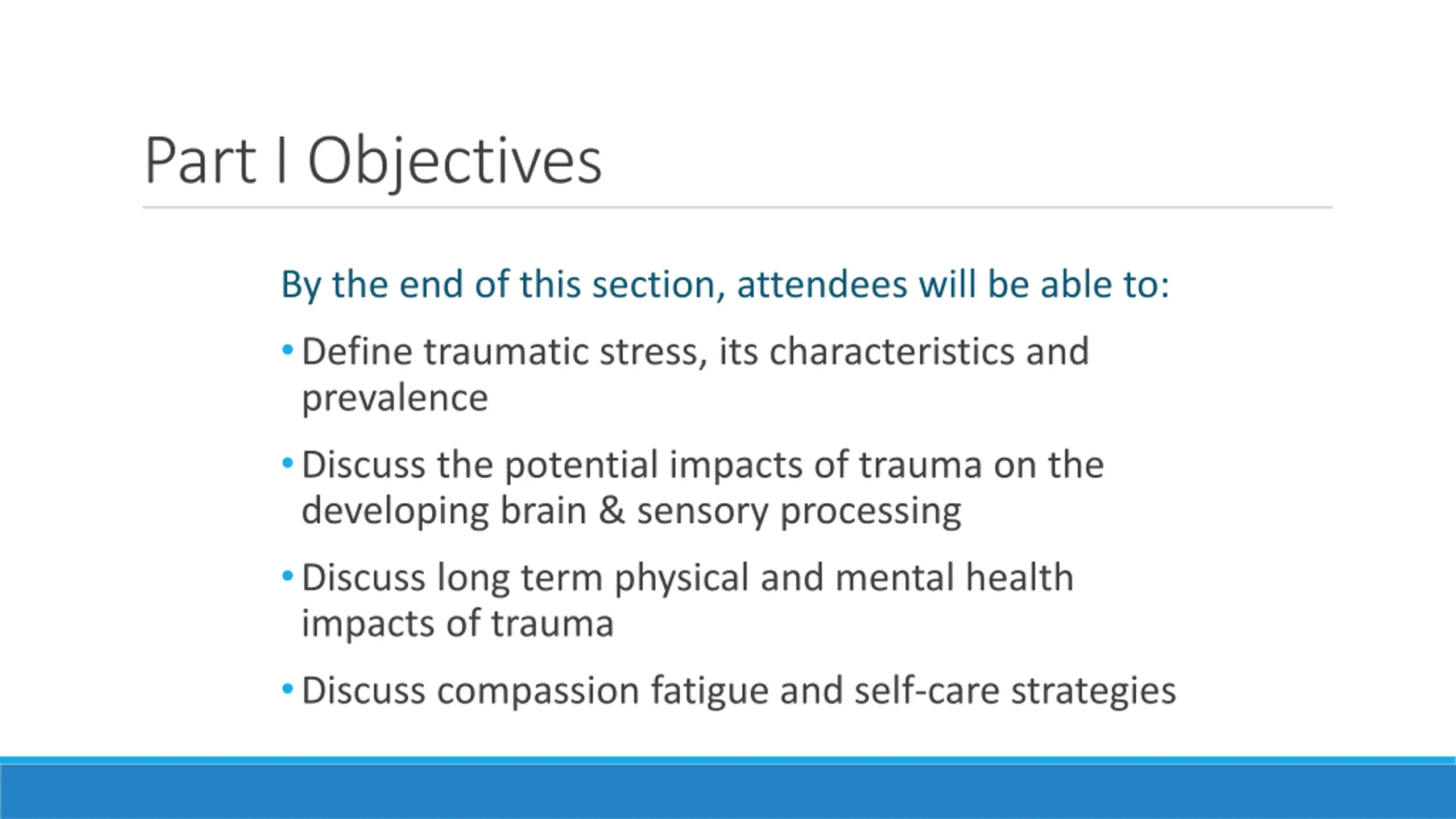 Part I Objectives

By the end of this section, attendees will be able to:

• Define traumatic stress, its characteristics and prevalence

• Discuss the potential impacts of trauma on the developing brain & sensory processing

• Discuss long term physical and mental health impacts of trauma

• Discuss compassion fatigue and self-care strategies